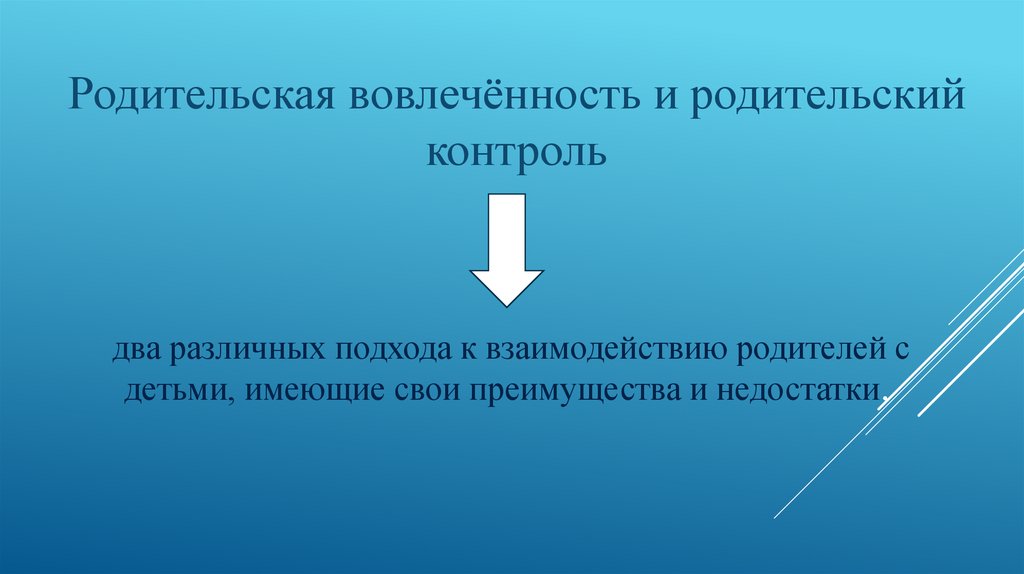 Родительская вовлечённость и родительский контроль

два различных подхода к взаимодействию родителей с детьми, имеющие свои преимущества и недостатки.